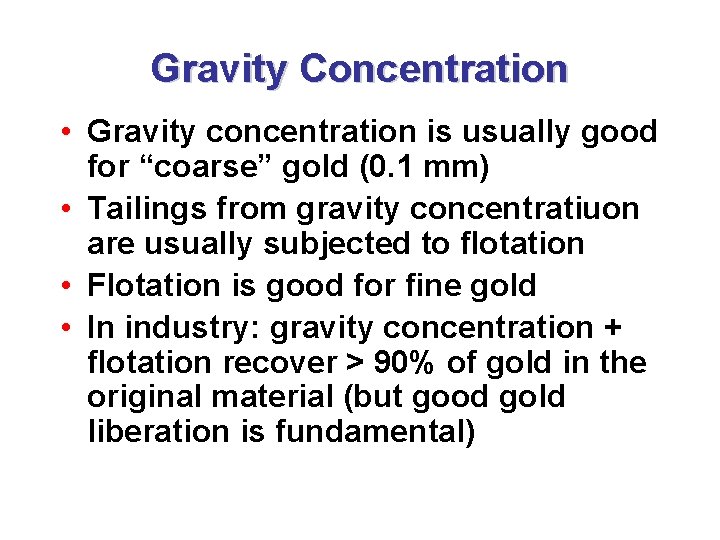 Gravity Concentration

• Gravity concentration is usually good for “coarse” gold (0.1 mm)
• Tailings from gravity concentratiuon are usually subjected to flotation
• Flotation is good for fine gold
• In industry: gravity concentration + flotation recover > 90% of gold in the original material (but good gold liberation is fundamental)